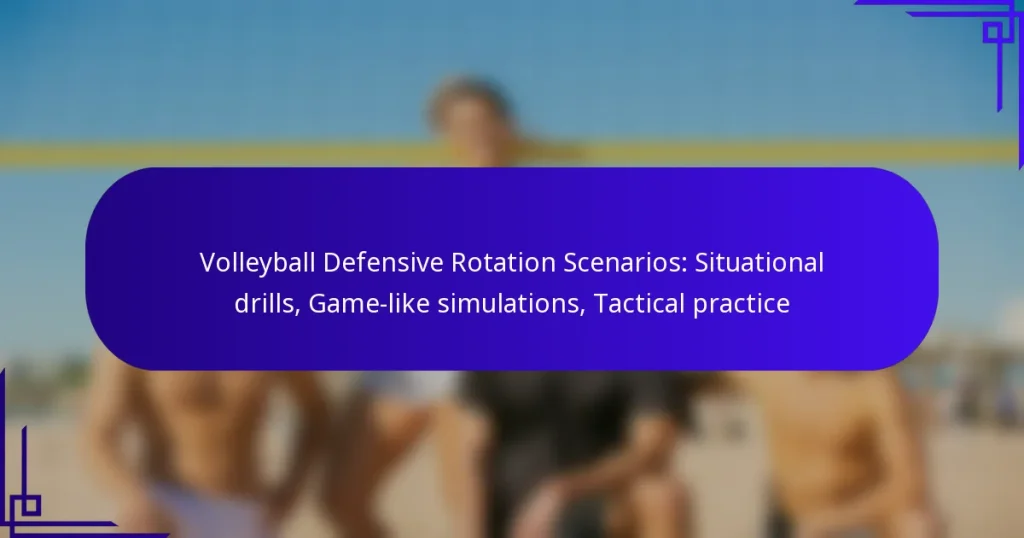 Volleyball Defensive Rotation Scenarios: Situational drills, Game-like simulations, Tactical practice